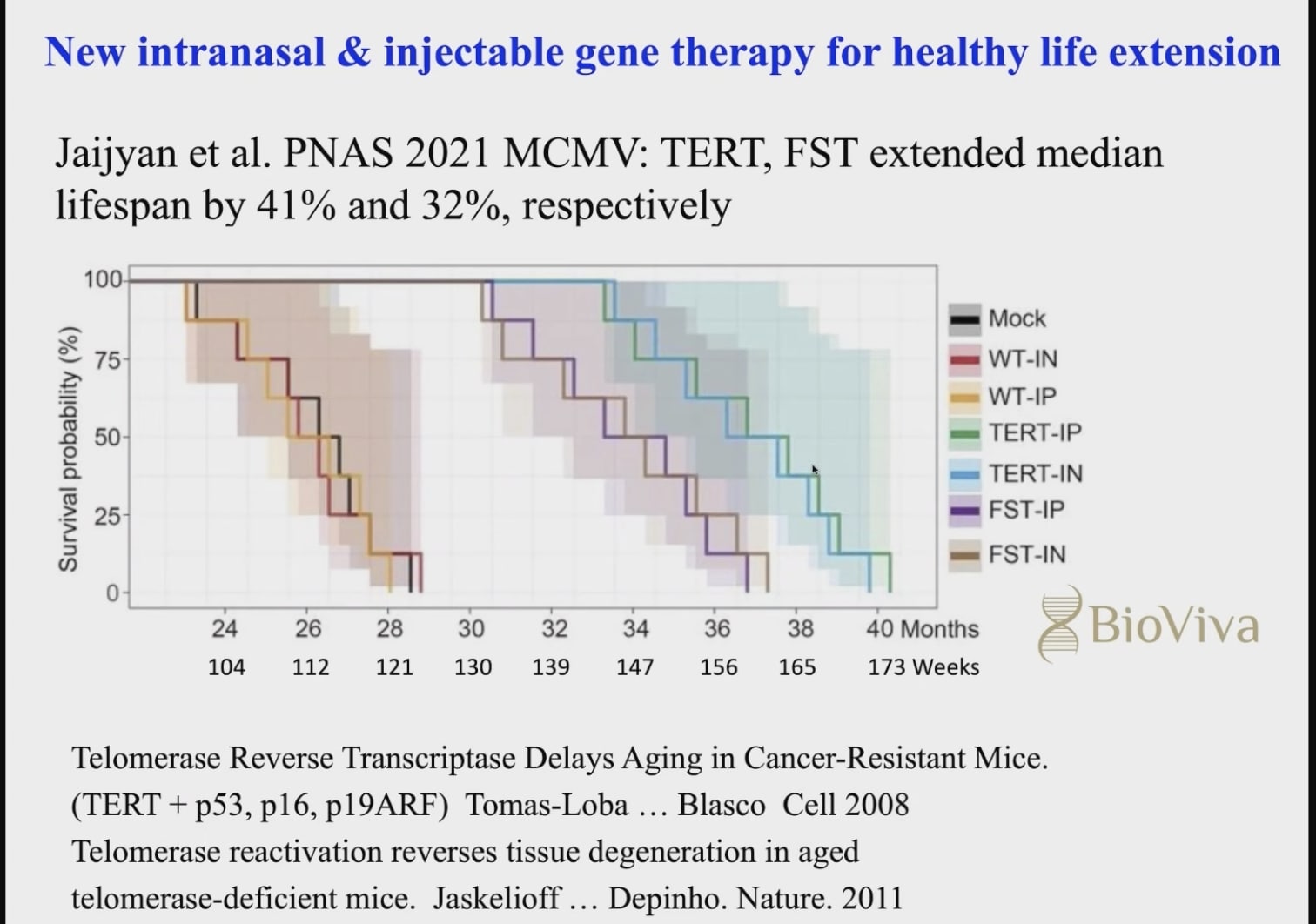 New intranasal & injectable gene therapy for healthy life extension

Jaijyan et al. PNAS 2021 MCMV: TERT, FST extended median lifespan by 41% and 32%, respectively

Survival probability (%)

100
75
50
25
0

Mock
WT-IN
WT-IP
TERT-IP
TERT-IN
FST-IP
FST-IN

24 26 28 30 32 34 36 38 40 Months
104 112 121 130 139 147 156 165 173 Weeks

BioViva

Telomerase Reverse Transcriptase Delays Aging in Cancer-Resistant Mice. (TERT + p53, p16, p19ARF) Tomas-Loba … Blasco Cell 2008
Telomerase reactivation reverses tissue degeneration in aged telomerase-deficient mice. Jaskelioff … Depinho. Nature. 2011